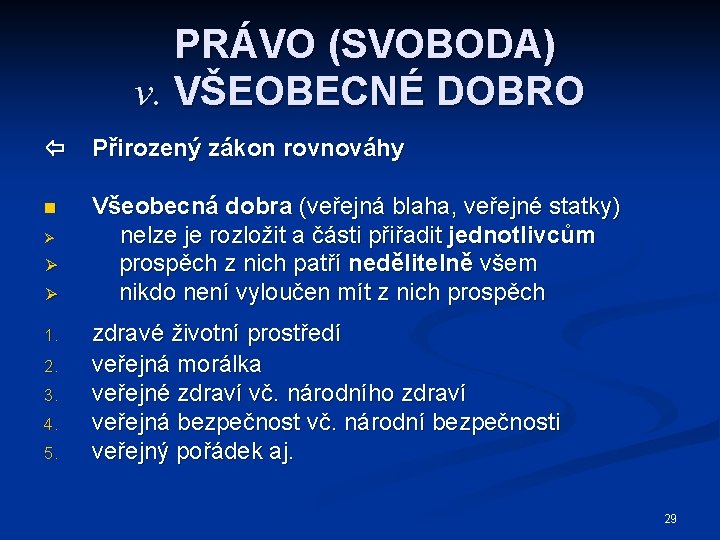 PRÁVO (SVOBODA)
v. VŠEOBECNÉ DOBRO

⇦ Přirozený zákon rovnováhy

■ Všeobecná dobra (veřejná blaha, veřejné statky)
➢ nelze je rozložit a části přiřadit jednotlivcům
➢ prospěch z nich patří nedělitelně všem
➢ nikdo není vyloučen mít z nich prospěch

1. zdravé životní prostředí
2. veřejná morálka
3. veřejné zdraví vč. národního zdraví
4. veřejná bezpečnost vč. národní bezpečnosti
5. veřejný pořádek aj.

29